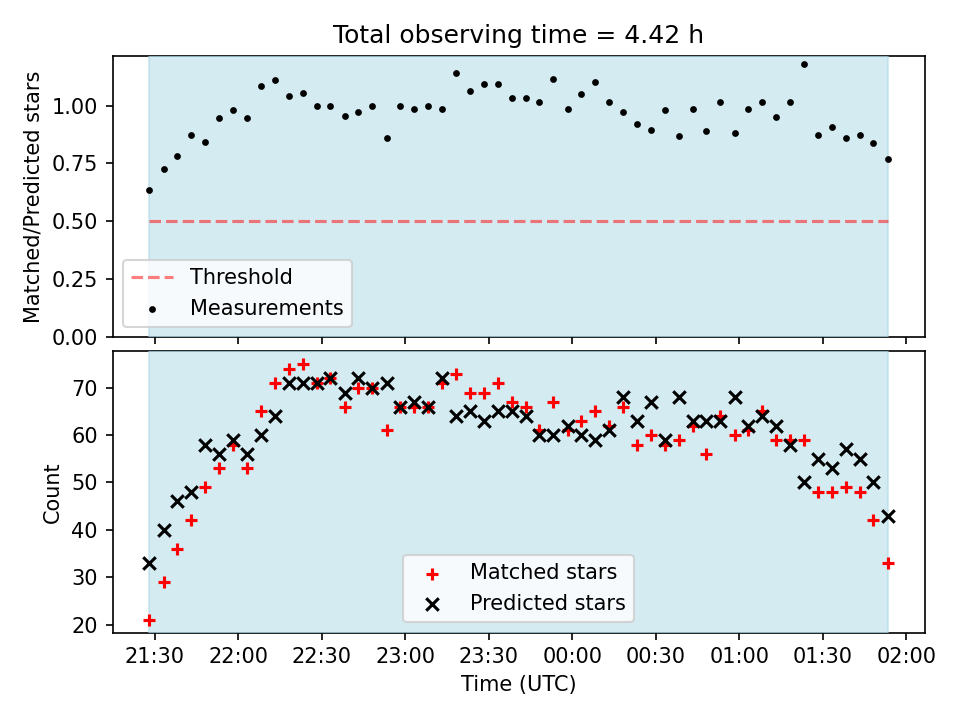 Total observing time = 4.42 h

Matched/Predicted stars

1.00
0.75
0.50
0.25
0.00

Threshold
Measurements

Count

70
60
50
40
30
20

Matched stars
Predicted stars

21:30 22:00 22:30 23:00 23:30 00:00 00:30 01:00 01:30 02:00

Time (UTC)